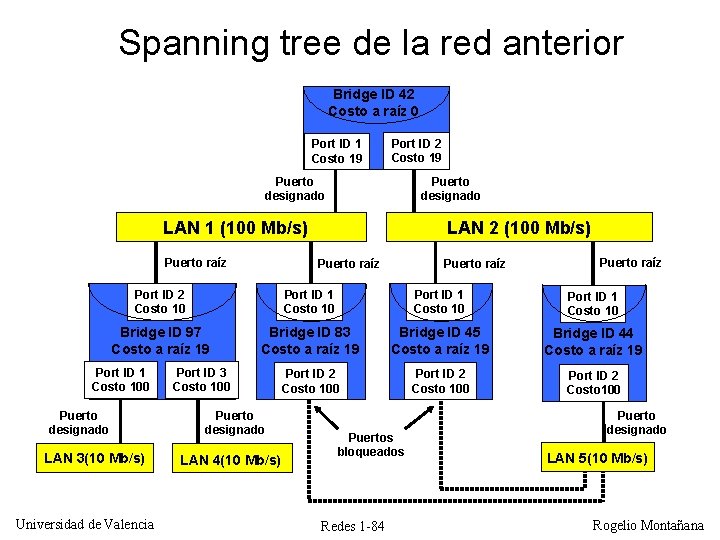 Spanning tree de la red anterior

Bridge ID 42
Costo a raíz 0

Port ID 1
Costo 19

Port ID 2
Costo 19

Puerto designado

Puerto designado

LAN 1 (100 Mb/s)

LAN 2 (100 Mb/s)

Puerto raíz

Puerto raíz

Puerto raíz

Puerto raíz

Port ID 2
Costo 10

Bridge ID 97
Costo a raíz 19

Port ID 1
Costo 100

Port ID 3
Costo 100

Port ID 1
Costo 10

Bridge ID 83
Costo a raíz 19

Port ID 2
Costo 100

Port ID 1
Costo 10

Bridge ID 45
Costo a raíz 19

Port ID 2
Costo 100

Port ID 1
Costo 10

Bridge ID 44
Costo a raíz 19

Port ID 2
Costo100

Puerto designado

Puerto designado

Puertos bloqueados

Puerto designado

LAN 3(10 Mb/s)

LAN 4(10 Mb/s)

LAN 5(10 Mb/s)

Universidad de Valencia

Redes 1-84

Rogelio Montañana